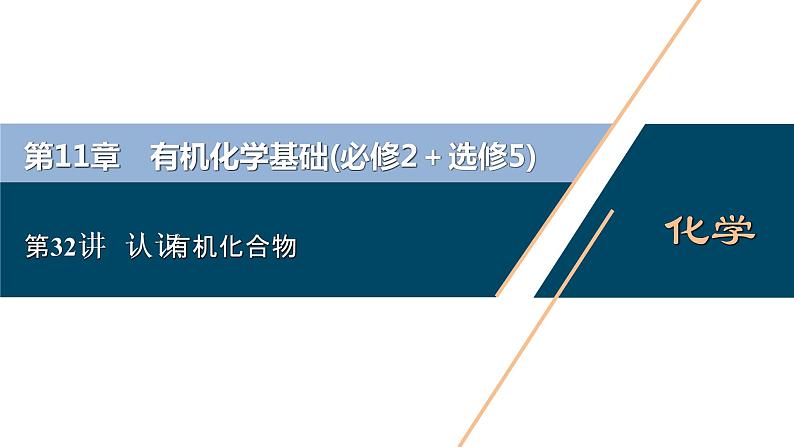 第11章　有机化学基础(必修2＋选修5)

第32讲　认识有机化合物

化学